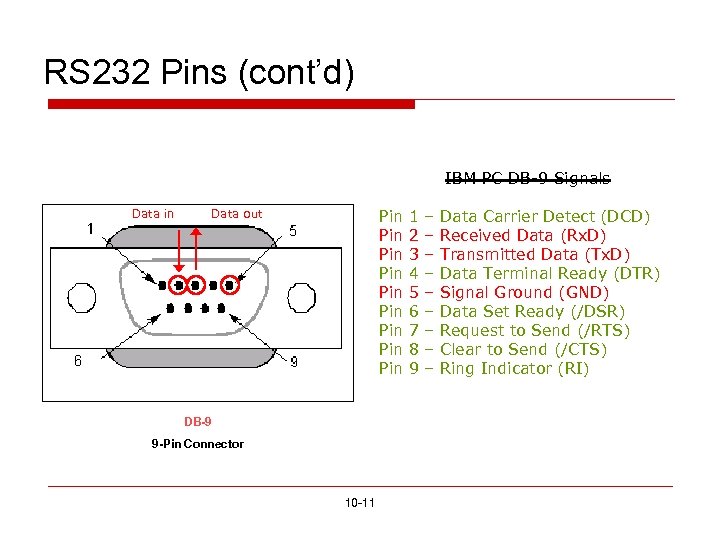 RS232 Pins (cont'd)

Data in Data out

1 5

6 9

DB-9

9-Pin Connector

IBM PC DB-9 Signals

Pin 1 – Data Carrier Detect (DCD)
Pin 2 – Received Data (RxD)
Pin 3 – Transmitted Data (TxD)
Pin 4 – Data Terminal Ready (DTR)
Pin 5 – Signal Ground (GND)
Pin 6 – Data Set Ready (/DSR)
Pin 7 – Request to Send (/RTS)
Pin 8 – Clear to Send (/CTS)
Pin 9 – Ring Indicator (RI)

10-11